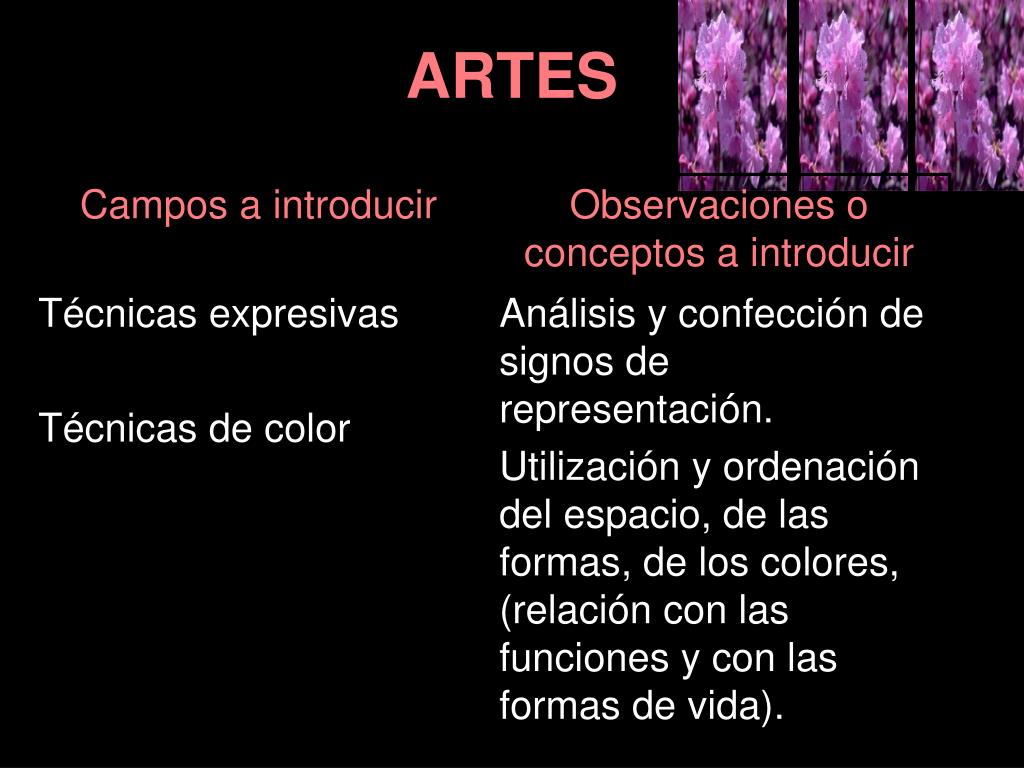 ARTES

Campos a introducir

Técnicas expresivas

Técnicas de color

Observaciones o conceptos a introducir

Análisis y confección de signos de representación.

Utilización y ordenación del espacio, de las formas, de los colores, (relación con las funciones y con las formas de vida).